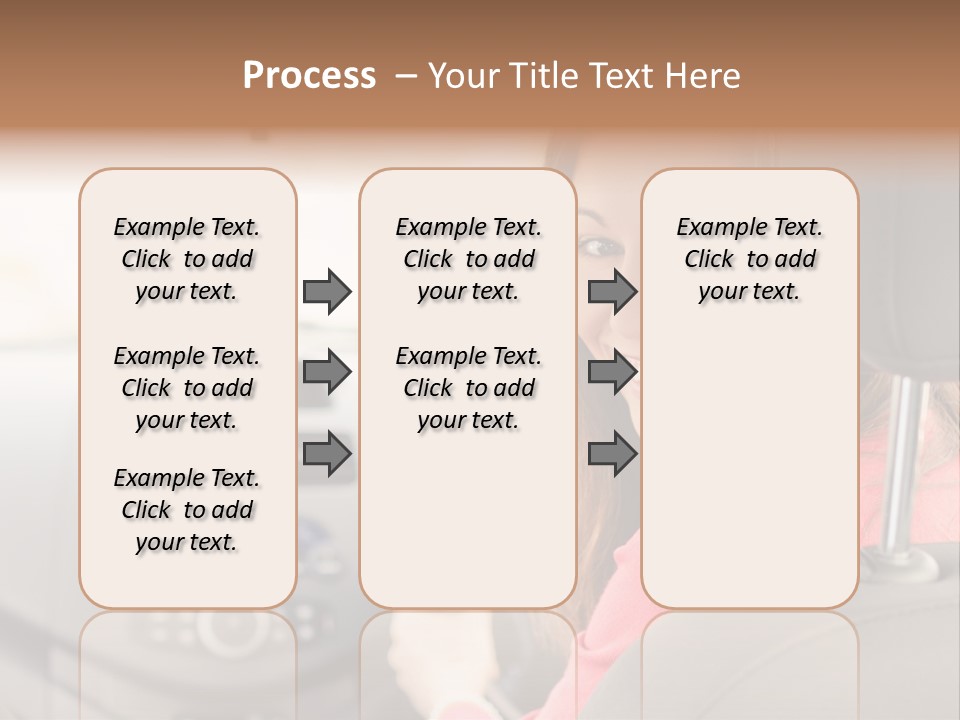 Process – Your Title Text Here

Example Text. Click to add your text.

Example Text. Click to add your text.

Example Text. Click to add your text.

Example Text. Click to add your text.

Example Text. Click to add your text.

Example Text. Click to add your text.